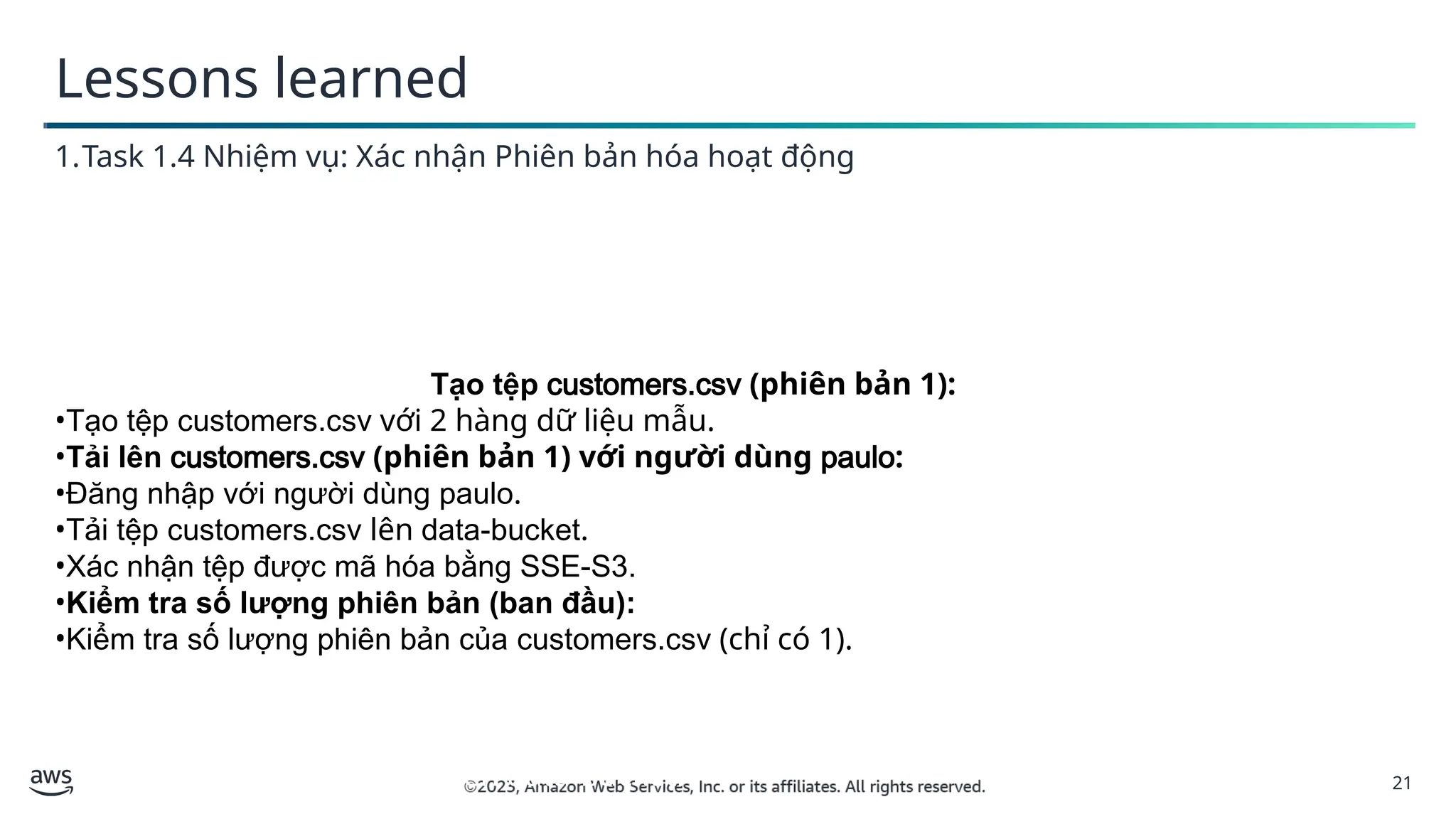 Lessons learned

1.Task 1.4 Nhiệm vụ: Xác nhận Phiên bản hóa hoạt động

Tạo tệp customers.csv (phiên bản 1):
•Tạo tệp customers.csv với 2 hàng dữ liệu mẫu.
•Tải lên customers.csv (phiên bản 1) với người dùng paulo:
•Đăng nhập với người dùng paulo.
•Tải tệp customers.csv lên data-bucket.
•Xác nhận tệp được mã hóa bằng SSE-S3.
•Kiểm tra số lượng phiên bản (ban đầu):
•Kiểm tra số lượng phiên bản của customers.csv (chỉ có 1).

aws

©2025, Amazon Web Services, Inc. or its affiliates. All rights reserved.

21